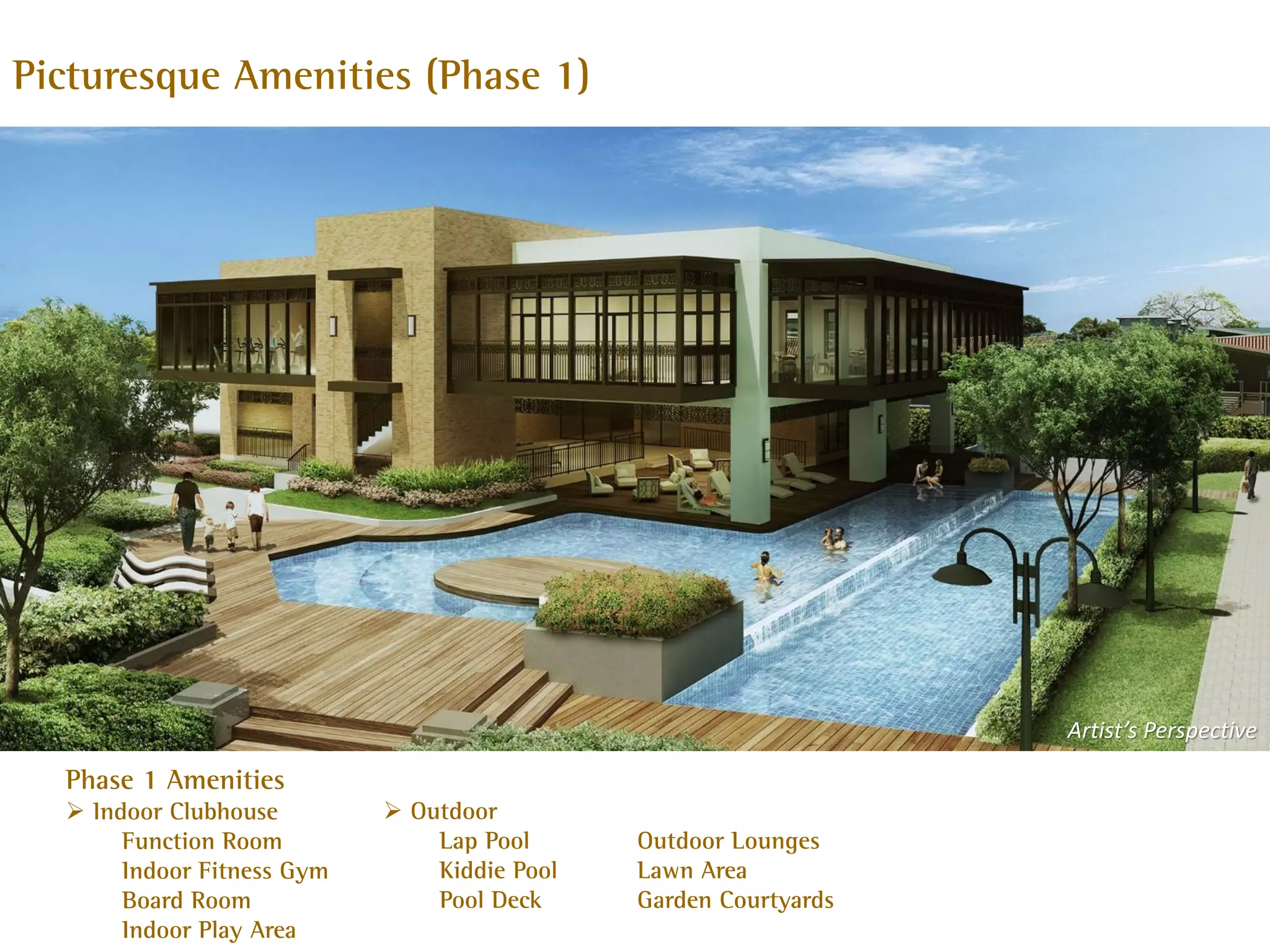 Picturesque Amenities (Phase 1)

Artist's Perspective

Phase 1 Amenities

➢ Indoor Clubhouse
Function Room
Indoor Fitness Gym
Board Room
Indoor Play Area

➢ Outdoor
Lap Pool
Kiddie Pool
Pool Deck

Outdoor Lounges
Lawn Area
Garden Courtyards